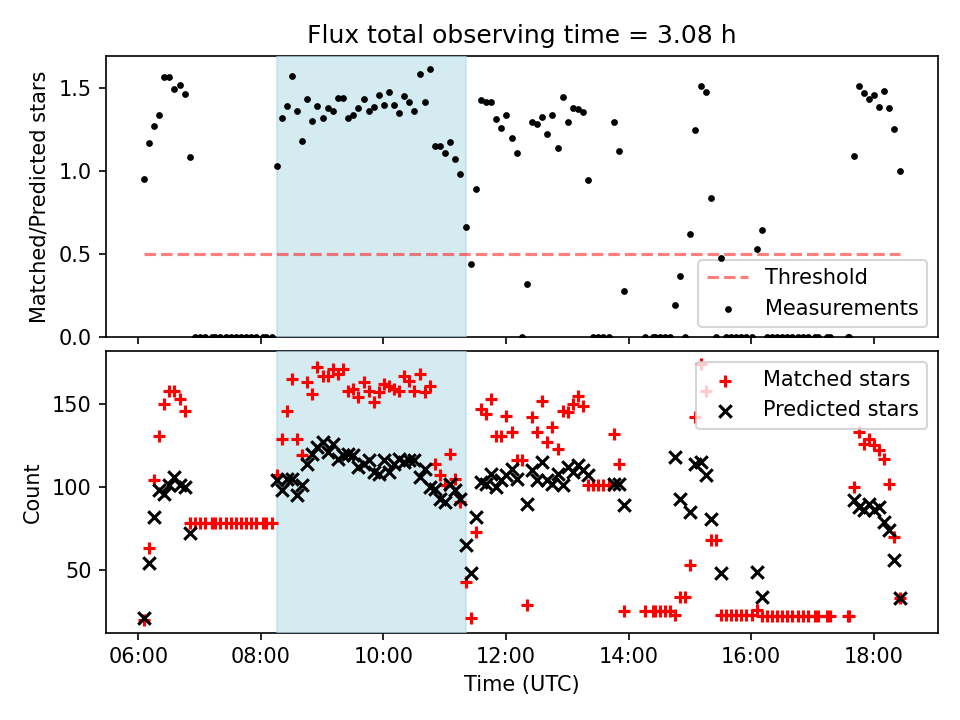 Flux total observing time = 3.08 h

Matched/Predicted stars

1.5
1.0
0.5
0.0

Threshold
Measurements

Count

150
100
50

Matched stars
Predicted stars

06:00
08:00
10:00
12:00
14:00
16:00
18:00

Time (UTC)